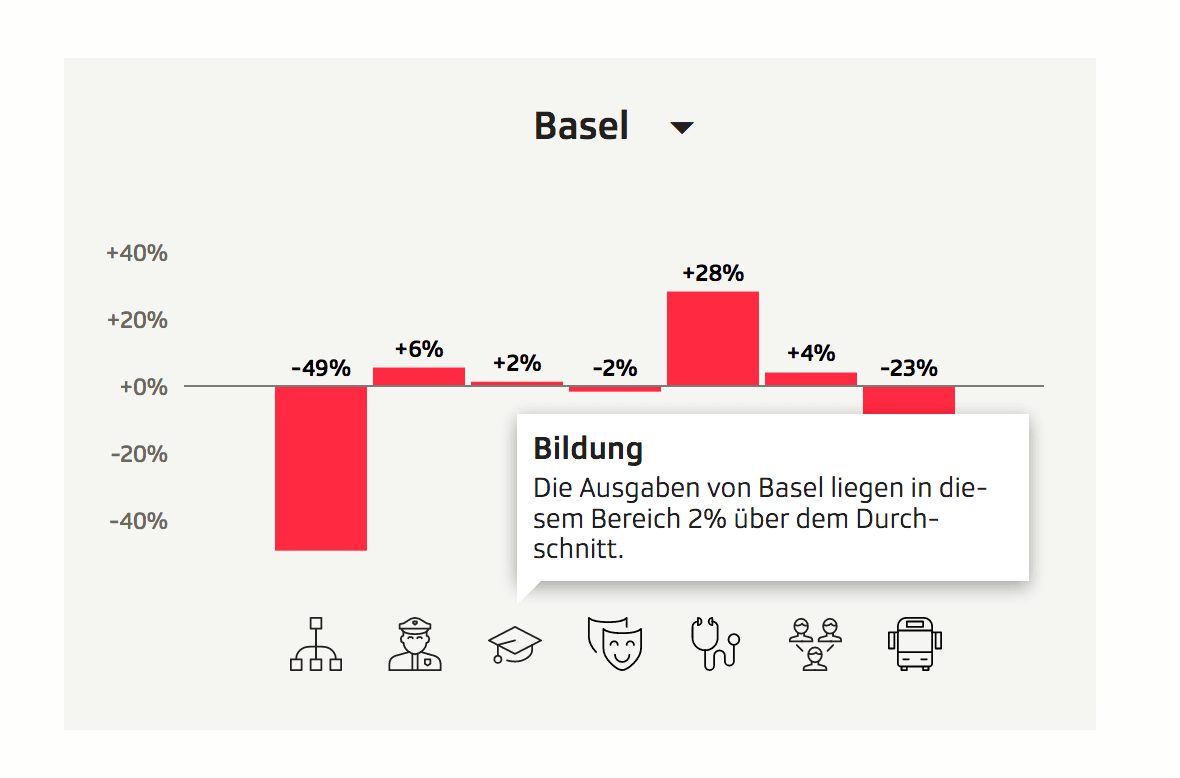 Basel

+40%
+20%
+0%
-20%
-40%

-49%
+6%
+2%
-2%
+28%
+4%
-23%

Bildung
Die Ausgaben von Basel liegen in diesem Bereich 2% über dem Durchschnitt.